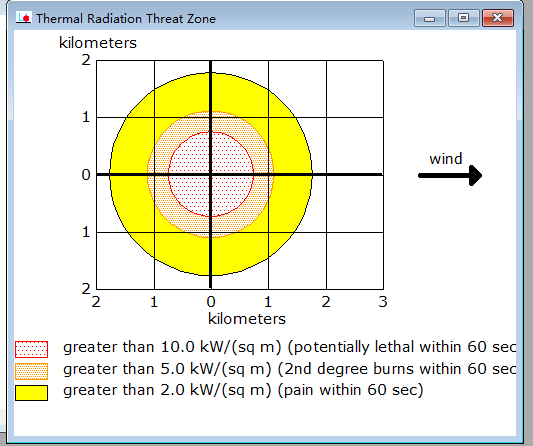 Thermal Radiation Threat Zone

kilometers

2
1
0
1
2

2 1 0 1 2 3

kilometers

wind

greater than 10.0 kW/(sq m) (potentially lethal within 60 sec
greater than 5.0 kW/(sq m) (2nd degree burns within 60 sec
greater than 2.0 kW/(sq m) (pain within 60 sec)